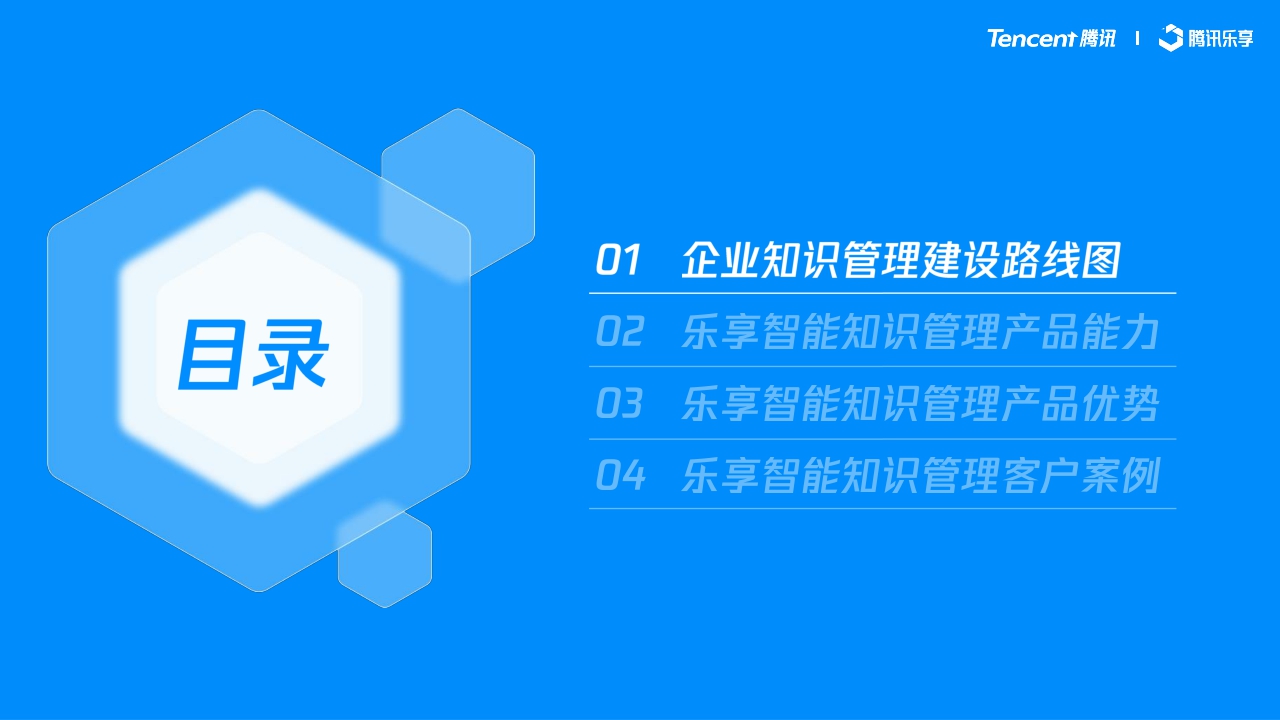 Tencent 腾讯 | 腾讯乐享

目录

01 企业知识管理建设路线图

02 乐享智能知识管理产品能力

03 乐享智能知识管理产品优势

04 乐享智能知识管理客户案例